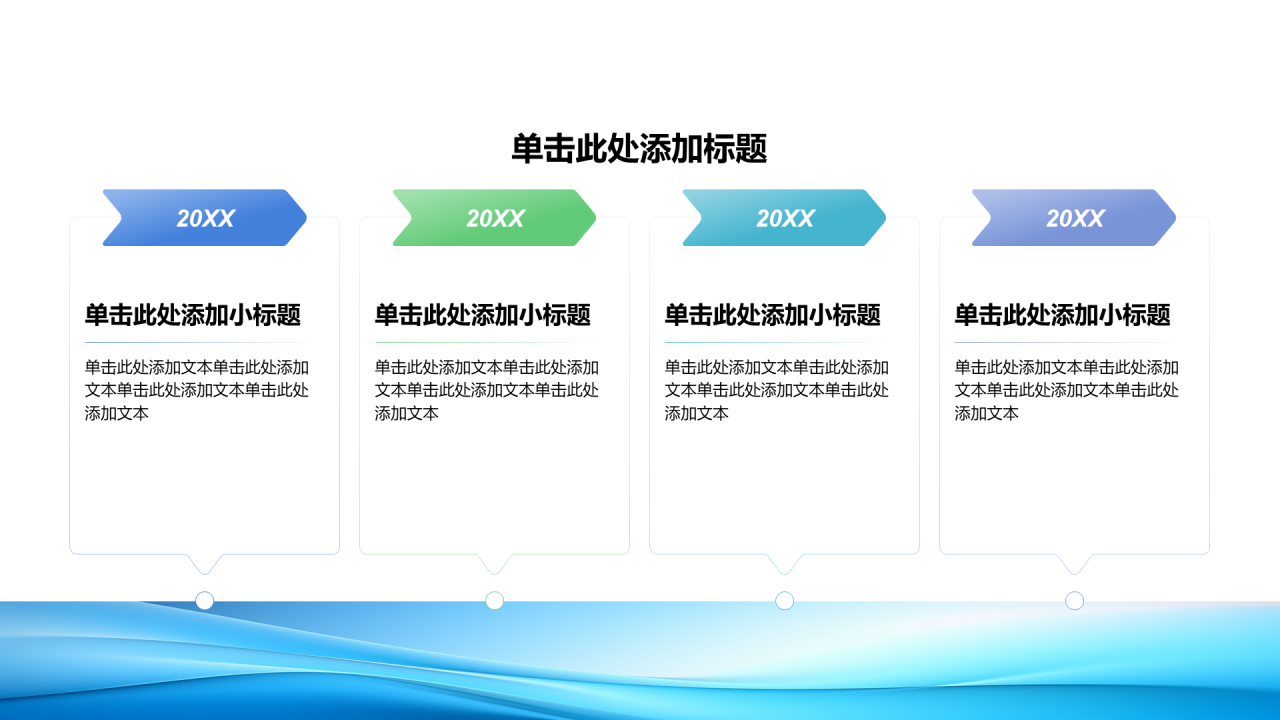 单击此处添加标题

20XX

单击此处添加小标题

单击此处添加文本单击此处添加文本单击此处添加文本单击此处添加文本

20XX

单击此处添加小标题

单击此处添加文本单击此处添加文本单击此处添加文本单击此处添加文本

20XX

单击此处添加小标题

单击此处添加文本单击此处添加文本单击此处添加文本单击此处添加文本

20XX

单击此处添加小标题

单击此处添加文本单击此处添加文本单击此处添加文本单击此处添加文本